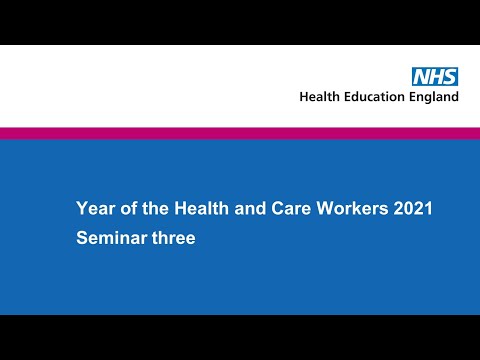 NHS
Health Education England

Year of the Health and Care Workers 2021
Seminar three